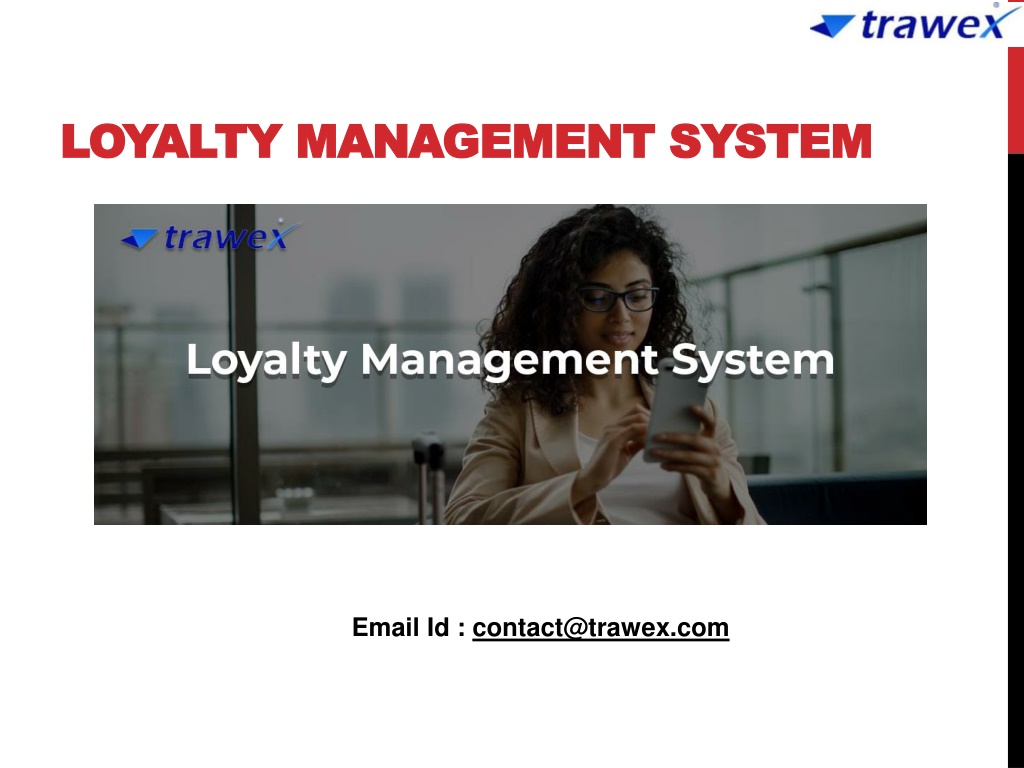 trawex

LOYALTY MANAGEMENT SYSTEM

trawex

Loyalty Management System

Email Id : contact@trawex.com